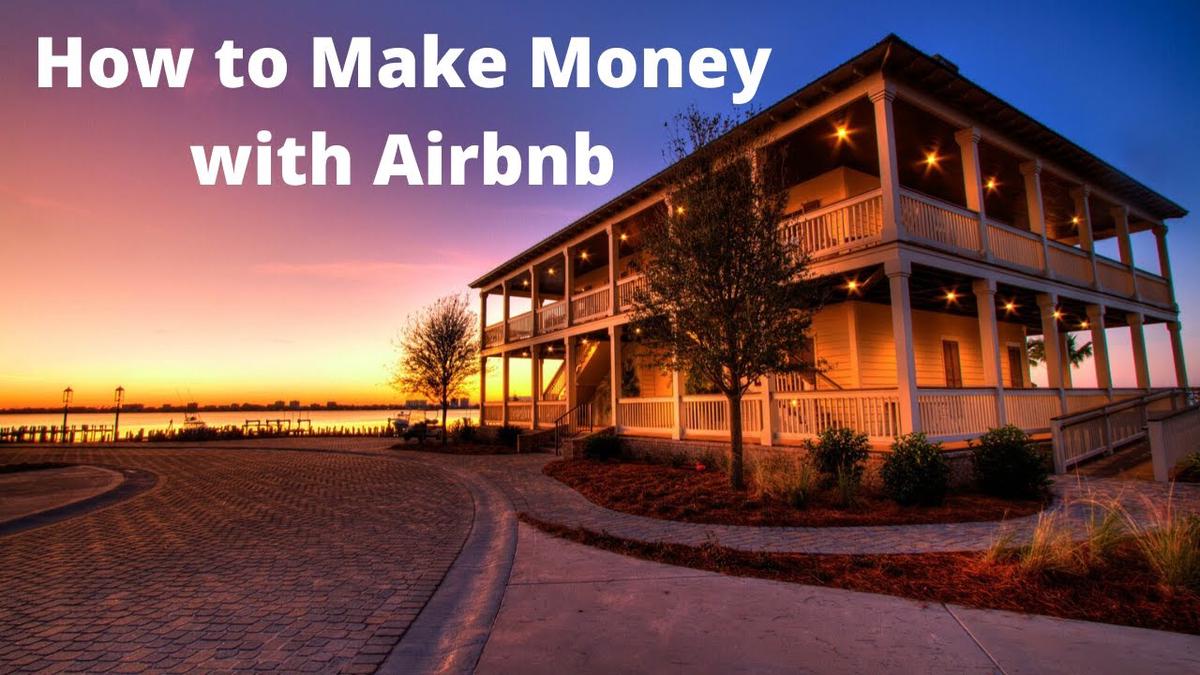 How to Make Money with Airbnb